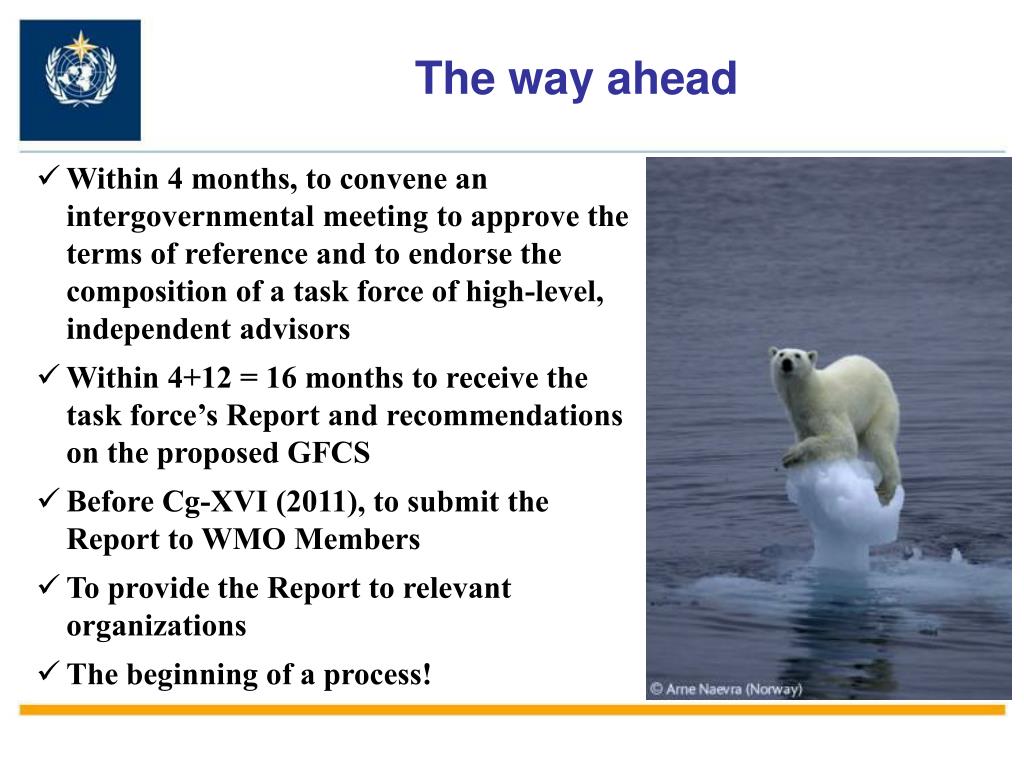 The way ahead

✓ Within 4 months, to convene an intergovernmental meeting to approve the terms of reference and to endorse the composition of a task force of high-level, independent advisors

✓ Within 4+12 = 16 months to receive the task force's Report and recommendations on the proposed GFCS

✓ Before Cg-XVI (2011), to submit the Report to WMO Members

✓ To provide the Report to relevant organizations

✓ The beginning of a process!

© Arne Naevra (Norway)